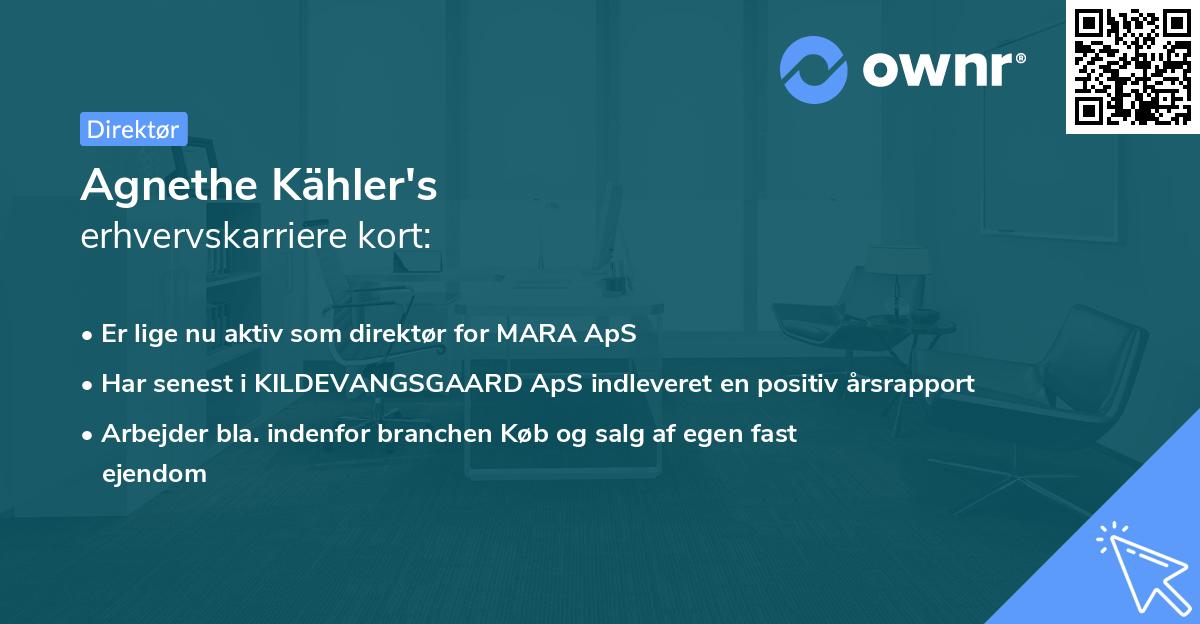 ownr®

Direktør

Agnethe Kähler's
erhvervskarriere kort:

• Er lige nu aktiv som direktør for MARA ApS
• Har senest i KILDEVANGSGAARD ApS indleveret en positiv årsrapport
• Arbejder bla. indenfor branchen Køb og salg af egen fast ejendom